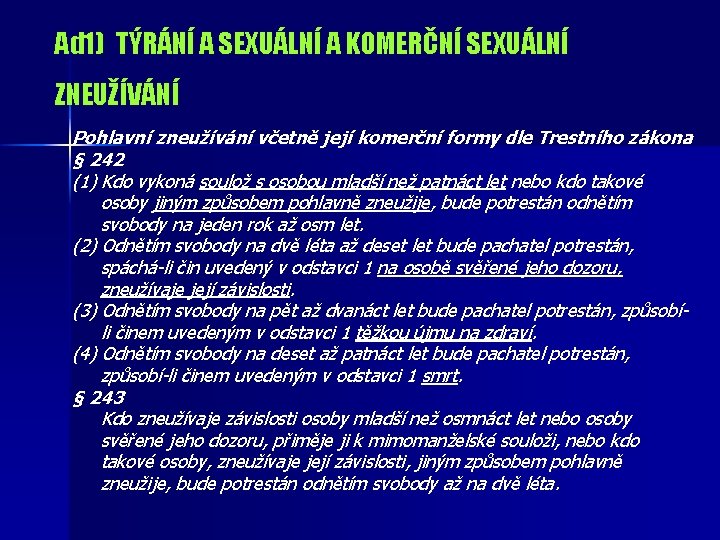 Ad1) TÝRÁNÍ A SEXUÁLNÍ A KOMERČNÍ SEXUÁLNÍ ZNEUŽÍVÁNÍ

Pohlavní zneužívání včetně její komerční formy dle Trestního zákona
§ 242
(1) Kdo vykoná soulož s osobou mladší než patnáct let nebo kdo takové osoby jiným způsobem pohlavně zneužije, bude potrestán odnětím svobody na jeden rok až osm let.
(2) Odnětím svobody na dvě léta až deset let bude pachatel potrestán, spáchá-li čin uvedený v odstavci 1 na osobě svěřené jeho dozoru, zneužívaje její závislosti.
(3) Odnětím svobody na pět až dvanáct let bude pachatel potrestán, způsobí-li činem uvedeným v odstavci 1 těžkou újmu na zdraví.
(4) Odnětím svobody na deset až patnáct let bude pachatel potrestán, způsobí-li činem uvedeným v odstavci 1 smrt.
§ 243
Kdo zneužívaje závislosti osoby mladší než osmnáct let nebo osoby svěřené jeho dozoru, přiměje ji k mimomanželské souloži, nebo kdo takové osoby, zneužívaje její závislosti, jiným způsobem pohlavně zneužije, bude potrestán odnětím svobody až na dvě léta.